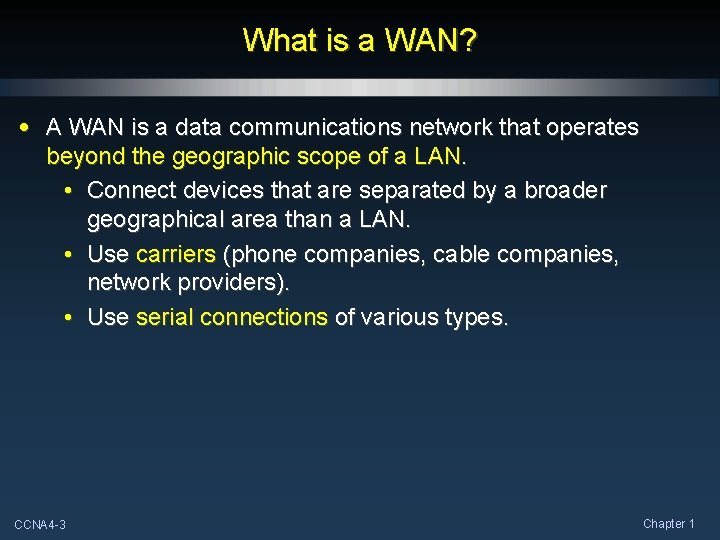 What is a WAN?

• A WAN is a data communications network that operates beyond the geographic scope of a LAN.

• Connect devices that are separated by a broader geographical area than a LAN.

• Use carriers (phone companies, cable companies, network providers).

• Use serial connections of various types.

CCNA4-3

Chapter 1